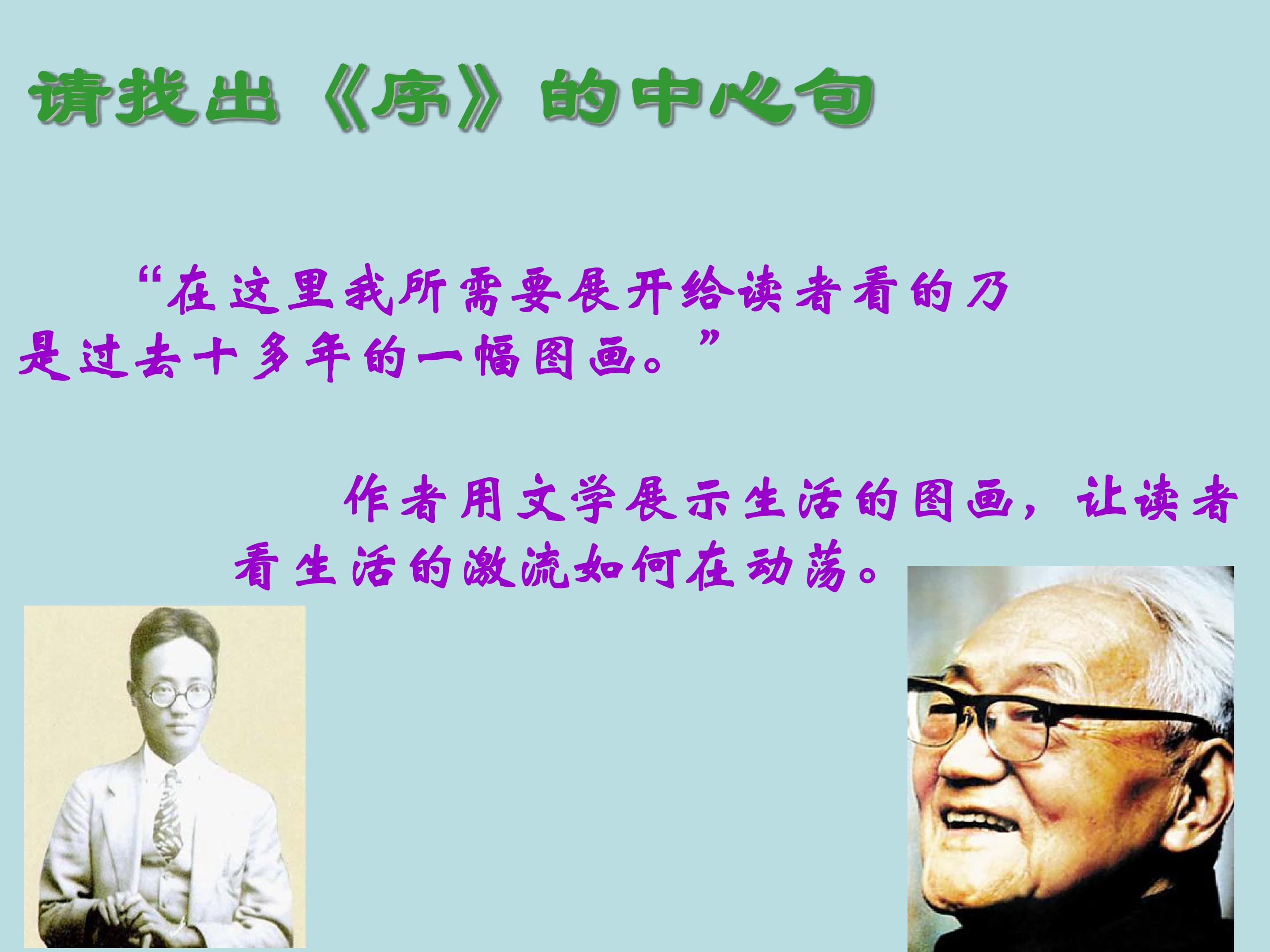 请找出《序》的中心句

“在这里我所需要展开给读者看的乃是过去十多年的一幅图画。”

作者用文学展示生活的图画，让读者看生活的激流如何在动荡。